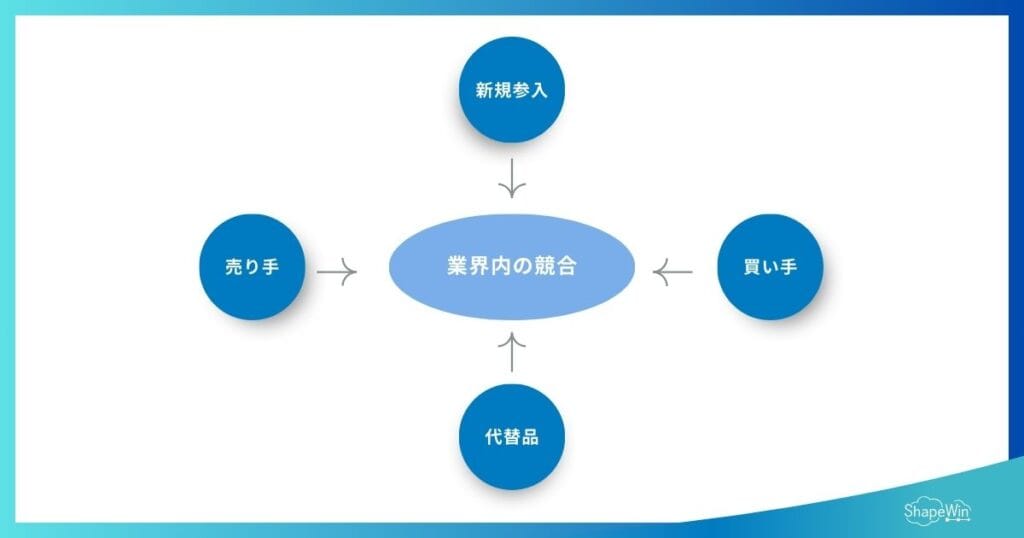 新規参入

売り手

業界内の競合

買い手

代替品

ShapeWin